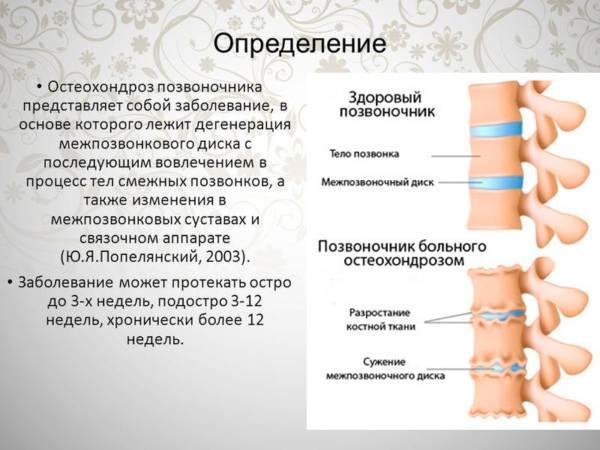 Определение

• Остеохондроз позвоночника представляет собой заболевание, в основе которого лежит дегенерация межпозвонкового диска с последующим вовлечением в процесс тел смежных позвонков, а также изменения в межпозвонковых суставах и связочном аппарате (Ю.Я.Попелянский, 2003).

• Заболевание может протекать остро до 3-х недель, подостро 3-12 недель, хронически более 12 недель.

Здоровый позвоночник

Тело позвонка

Межпозвоночный диск

Позвоночник больного остеохондрозом

Разростание костной ткани

Сужение межпозвоночного диска